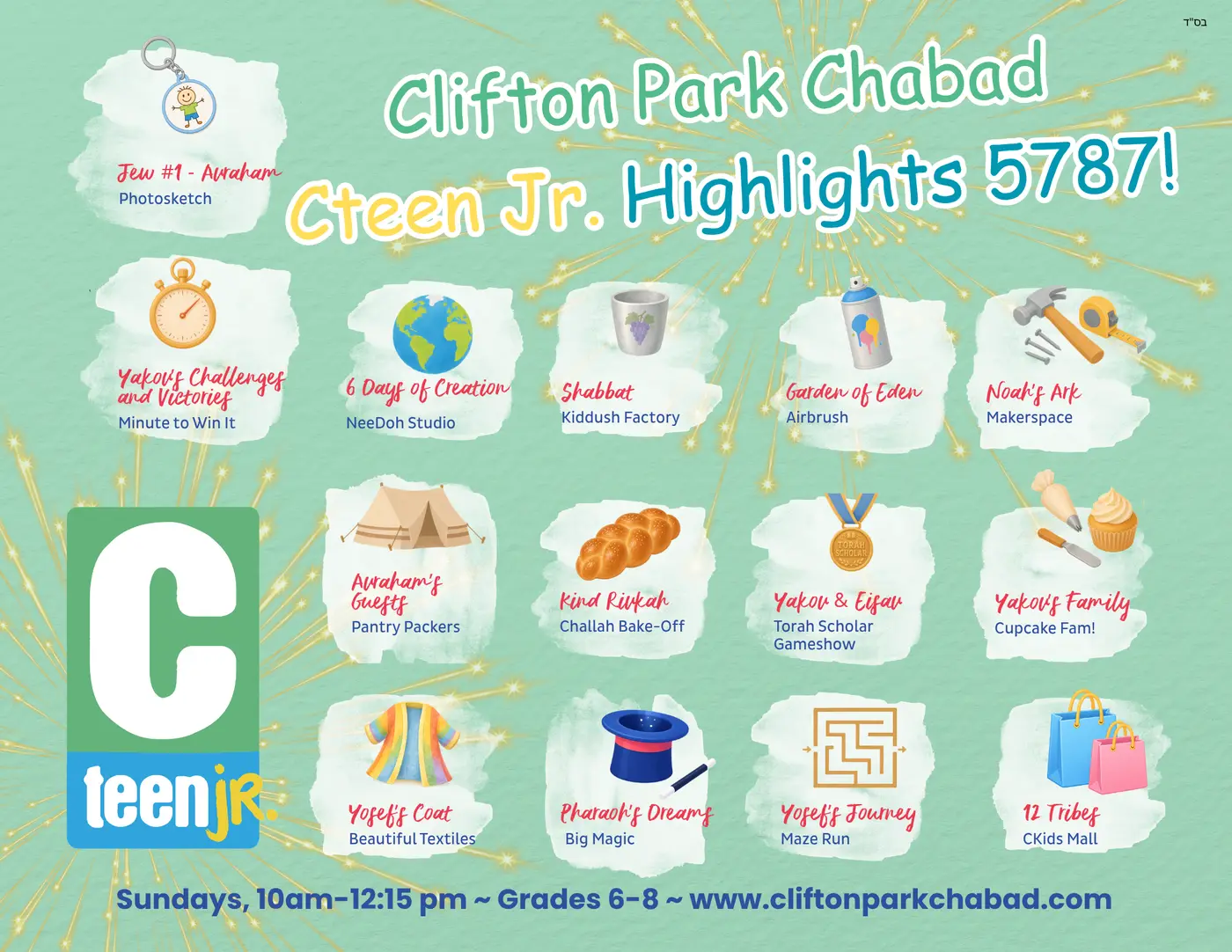 בס"ד

Clifton Park Chabad

Cteen Jr. Highlights 5787!

Jew #1 - Avraham
Photosketch

Yakov's Challenges and Victories
Minute to Win It

6 Days of Creation
NeeDoh Studio

Shabbat
Kiddush Factory

Garden of Eden
Airbrush

Noah's Ark
Makerspace

C
teen jR.

Avraham's Guests
Pantry Packers

Kind Rivkah
Challah Bake-Off

TORAH SCHOLAR

Yakov & Eisav
Torah Scholar Gameshow

Yakov's Family
Cupcake Fam!

Yosef's Coat
Beautiful Textiles

Pharaoh's Dreams
Big Magic

Yosef's Journey
Maze Run

12 Tribes
CKids Mall

Sundays, 10am-12:15 pm ~ Grades 6-8 ~ www.cliftonparkchabad.com